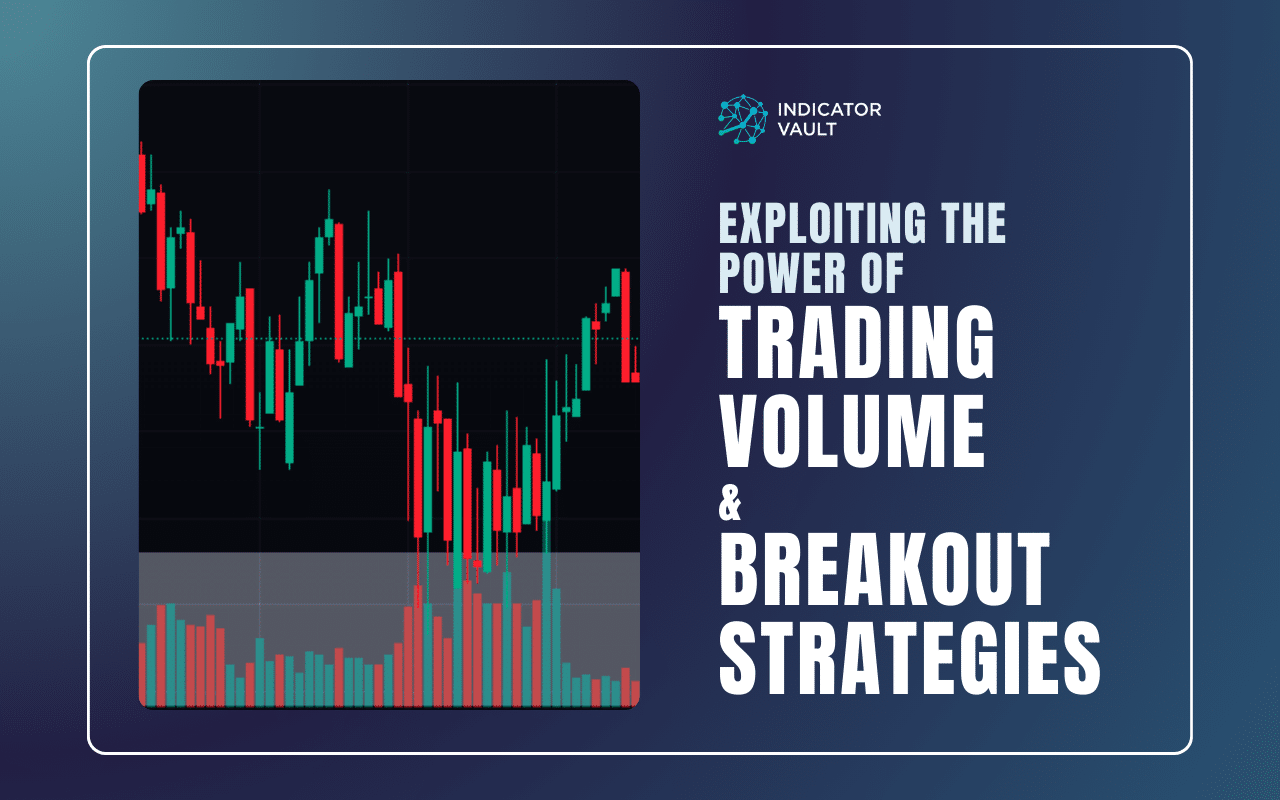 INDICATOR VAULT

EXPLOITING THE POWER OF TRADING VOLUME & BREAKOUT STRATEGIES